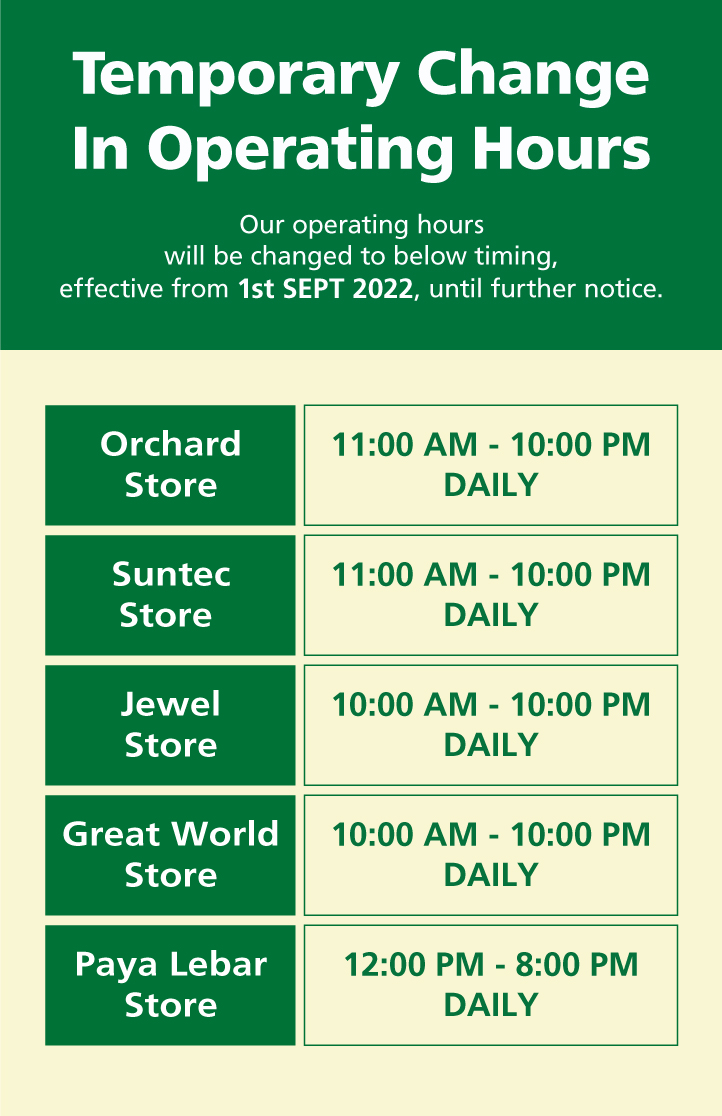 Temporary Change In Operating Hours

Our operating hours will be changed to below timing, effective from 1st SEPT 2022, until further notice.

| Orchard Store | 11:00 AM - 10:00 PM DAILY |
|---|---|
| Suntec Store | 11:00 AM - 10:00 PM DAILY |
| Jewel Store | 10:00 AM - 10:00 PM DAILY |
| Great World Store | 10:00 AM - 10:00 PM DAILY |
| Paya Lebar Store | 12:00 PM - 8:00 PM DAILY |